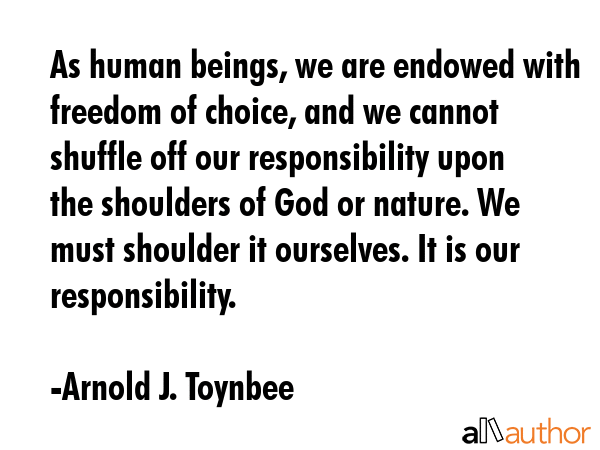 As human beings, we are endowed with freedom of choice, and we cannot shuffle off our responsibility upon the shoulders of God or nature. We must shoulder it ourselves. It is our responsibility.

-Arnold J. Toynbee

allauthor